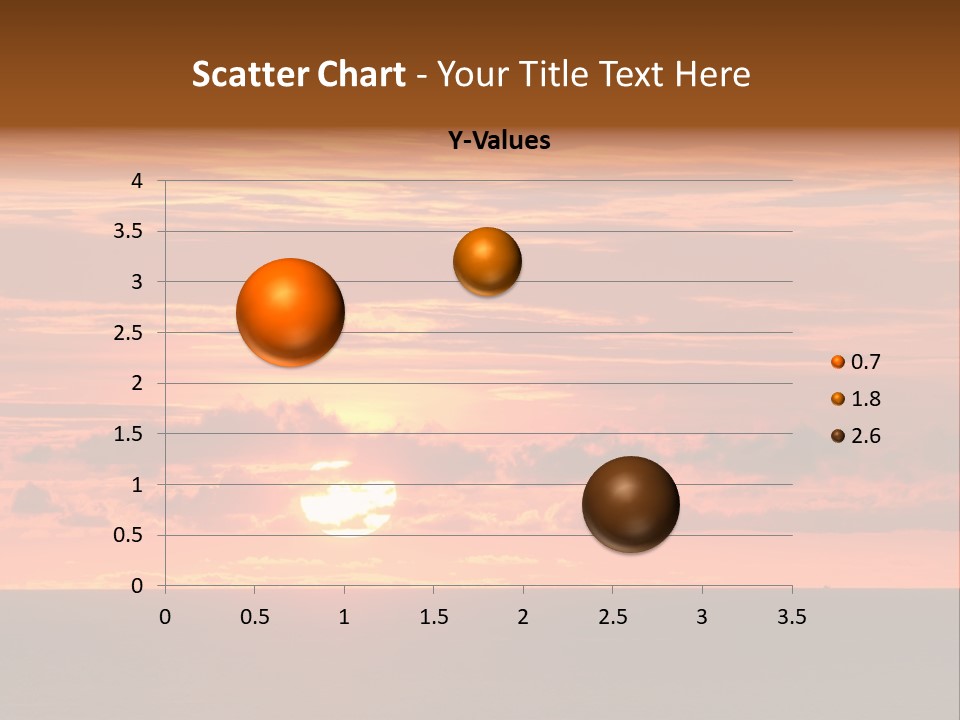 Scatter Chart - Your Title Text Here

Y-Values

4
3.5
3
2.5
2
1.5
1
0.5
0

0 0.5 1 1.5 2 2.5 3 3.5

0.7
1.8
2.6